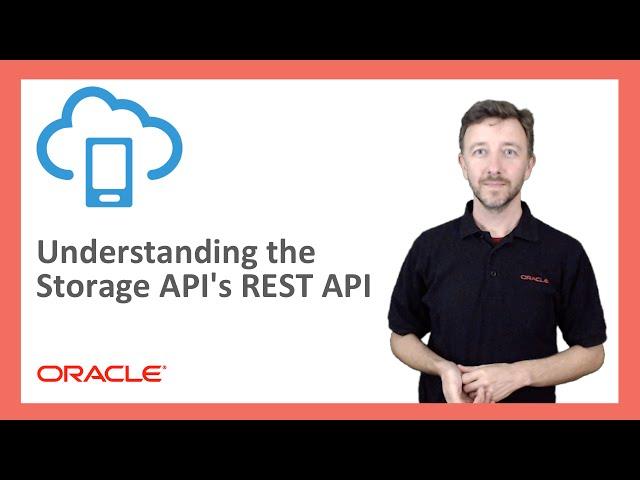 Understanding the Storage API's REST API

ORACLE

ORACLE